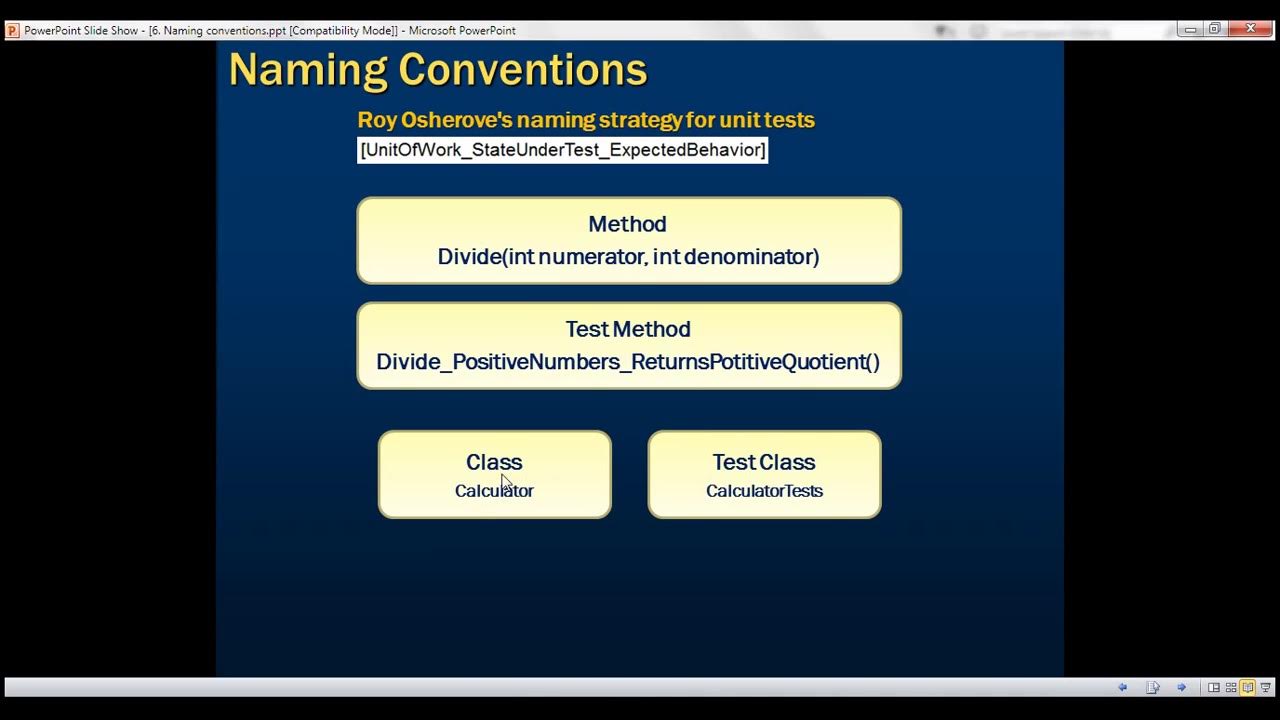 PowerPoint Slide Show - [6. Naming conventions.ppt [Compatibility Mode]] - Microsoft PowerPoint

Naming Conventions

Roy Osherove's naming strategy for unit tests

[UnitOfWork_StateUnderTest_ExpectedBehavior]

Method
Divide(int numerator, int denominator)

Test Method
Divide_PositiveNumbers_ReturnsPotitiveQuotient()

Class
Calculator

Test Class
CalculatorTests